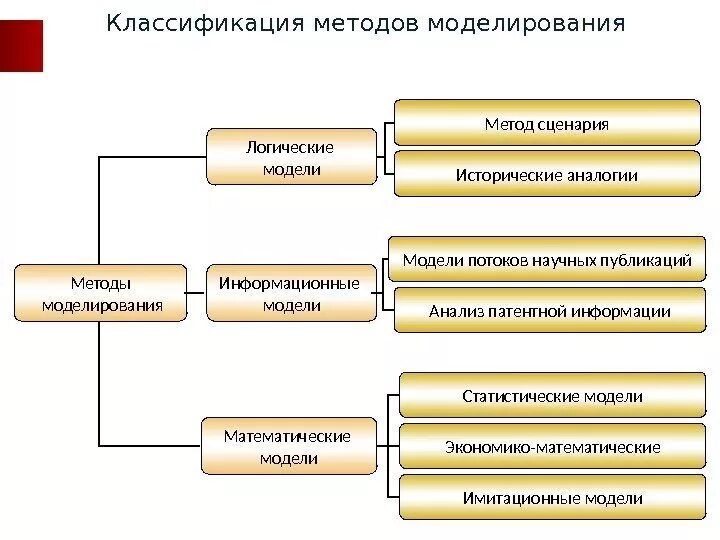 Классификация методов моделирования

Методы моделирования

Логические модели

Метод сценария

Исторические аналогии

Информационные модели

Модели потоков научных публикаций

Анализ патентной информации

Математические модели

Статистические модели

Экономико-математические

Имитационные модели